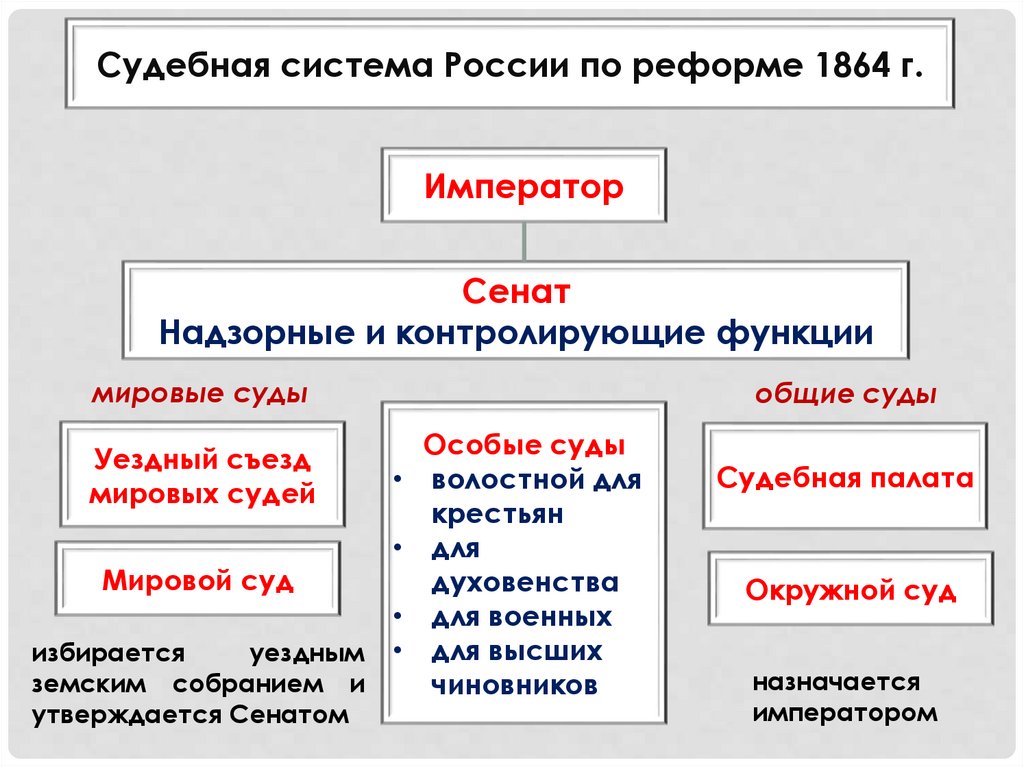 Судебная система России по реформе 1864 г.

Император

Сенат
Надзорные и контролирующие функции

мировые суды

Уездный съезд мировых судей

Мировой суд

избирается уездным земским собранием и утверждается Сенатом

Особые суды
• волостной для крестьян
• для духовенства
• для военных
• для высших чиновников

общие суды

Судебная палата

Окружной суд

назначается императором